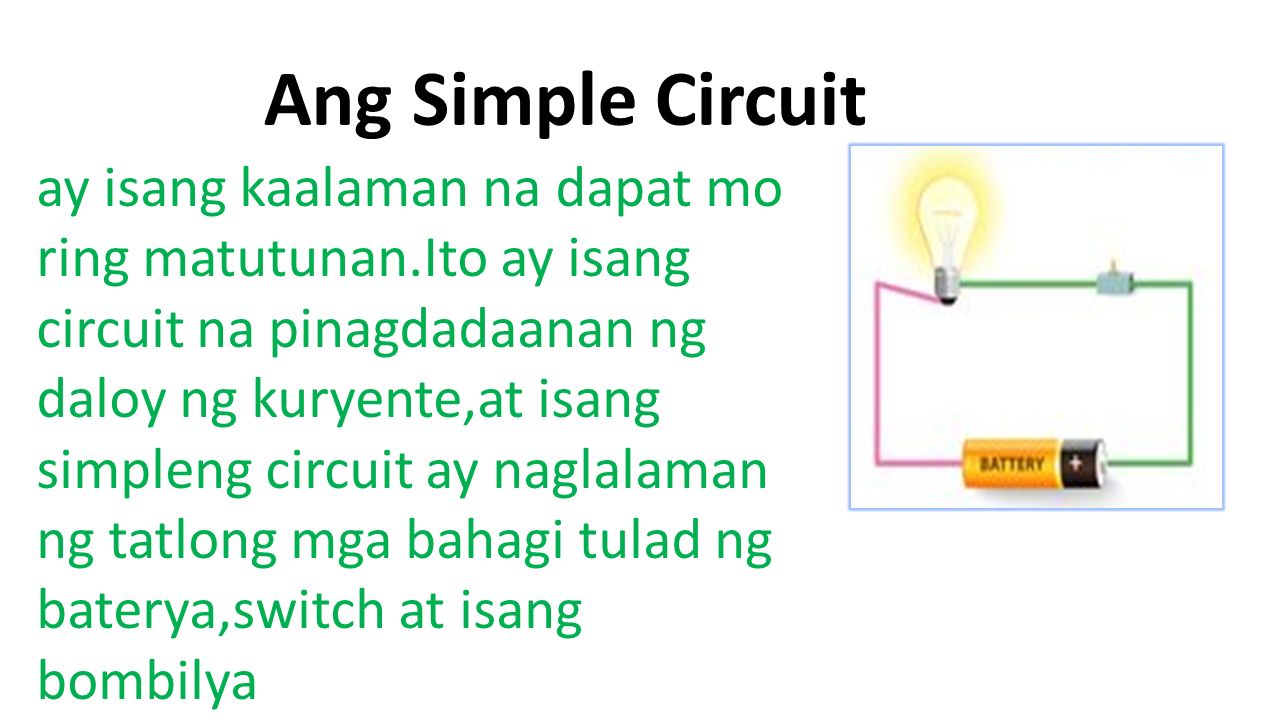 Ang Simple Circuit

ay isang kaalaman na dapat mo ring matutunan.Ito ay isang circuit na pinagdadaanan ng daloy ng kuryente,at isang simpleng circuit ay naglalaman ng tatlong mga bahagi tulad ng baterya,switch at isang bombilya

BATTERY +